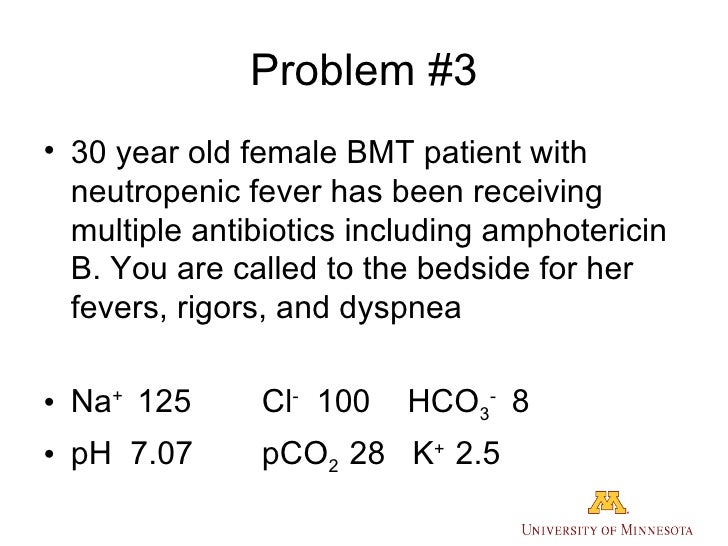 Problem #3

• 30 year old female BMT patient with neutropenic fever has been receiving multiple antibiotics including amphotericin B. You are called to the bedside for her fevers, rigors, and dyspnea

• $Na^+$ 125  $Cl^-$ 100  $HCO_3^-$ 8
• pH 7.07  $pCO_2$ 28  $K^+$ 2.5

M
UNIVERSITY OF MINNESOTA